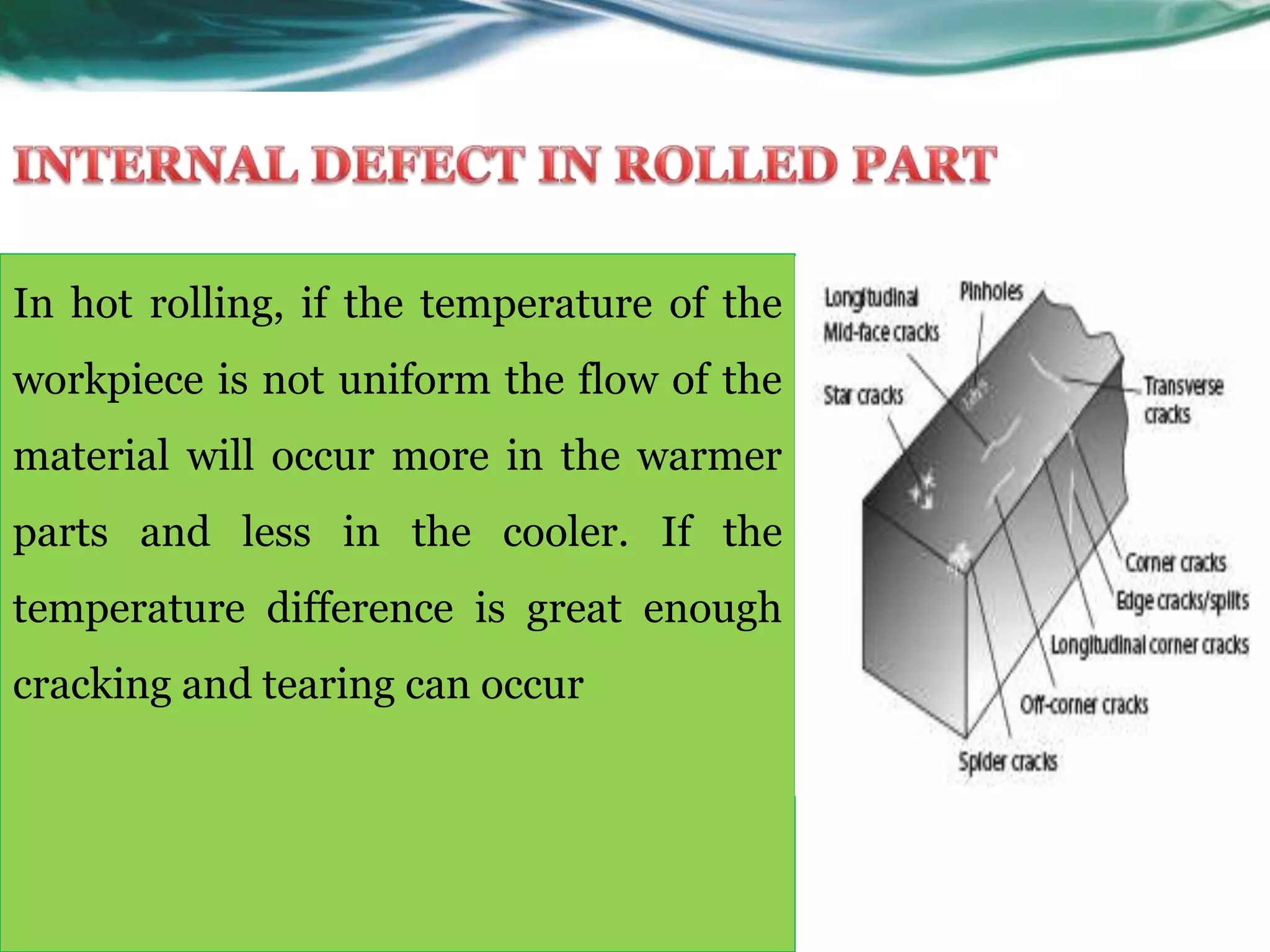 INTERNAL DEFECT IN ROLLED PART

In hot rolling, if the temperature of the workpiece is not uniform the flow of the material will occur more in the warmer parts and less in the cooler. If the temperature difference is great enough cracking and tearing can occur

Longitudinal Mid-face cracks
Pinholes
Star cracks
Transverse cracks
Corner cracks
Edge cracks/splits
Longitudinal corner cracks
Off-corner cracks
Spider cracks